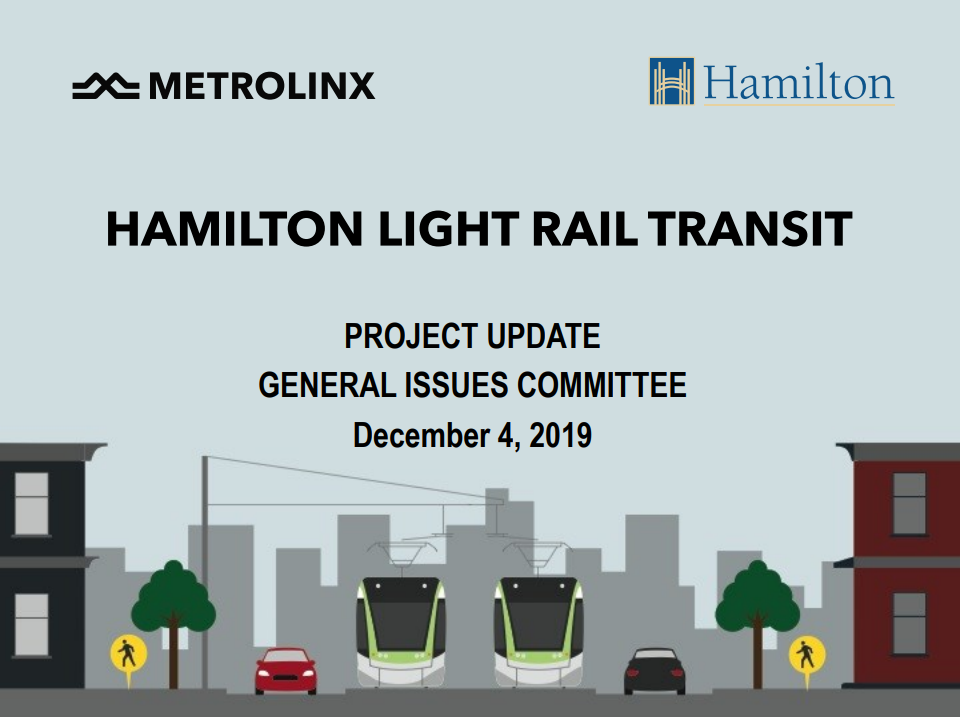 METROLINX

Hamilton

HAMILTON LIGHT RAIL TRANSIT

PROJECT UPDATE
GENERAL ISSUES COMMITTEE
December 4, 2019